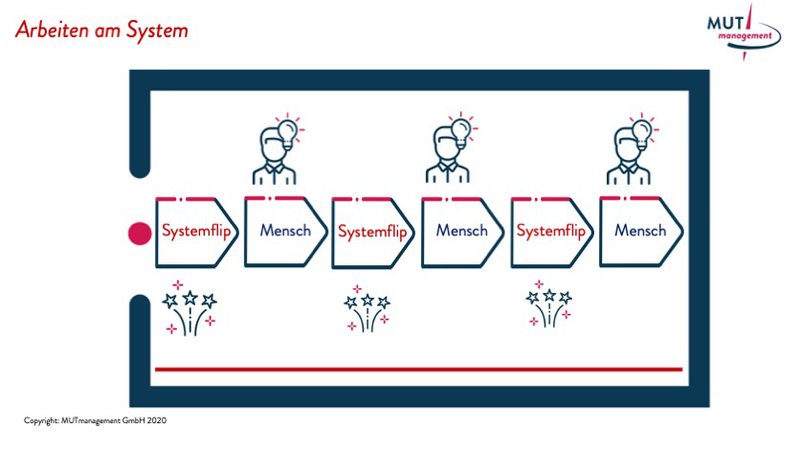 Arbeiten am System

MUT management

Systemflip
Mensch
Systemflip
Mensch
Systemflip
Mensch

Copyright: MUTmanagement GmbH 2020